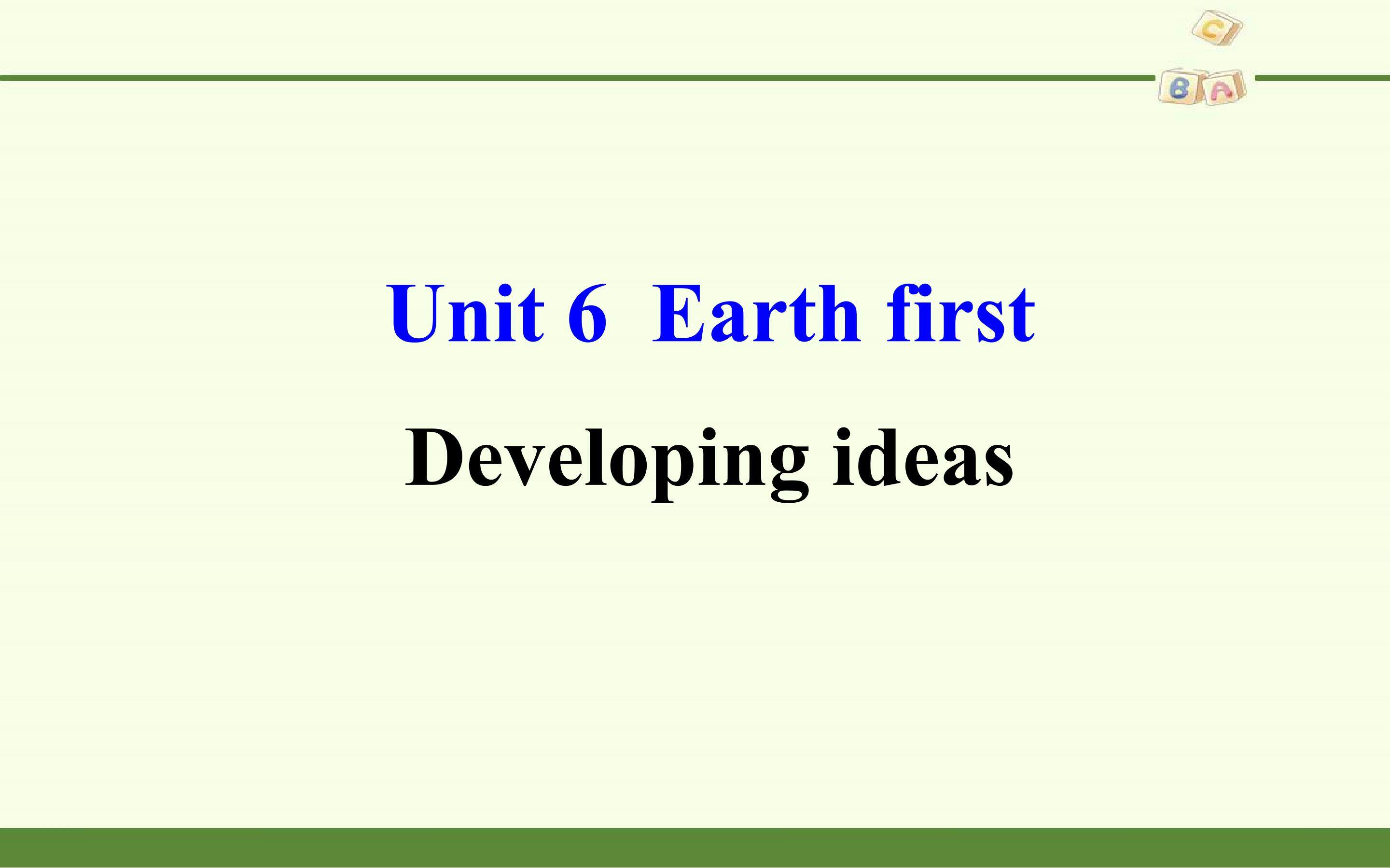 C
B A

Unit 6 Earth first

Developing ideas